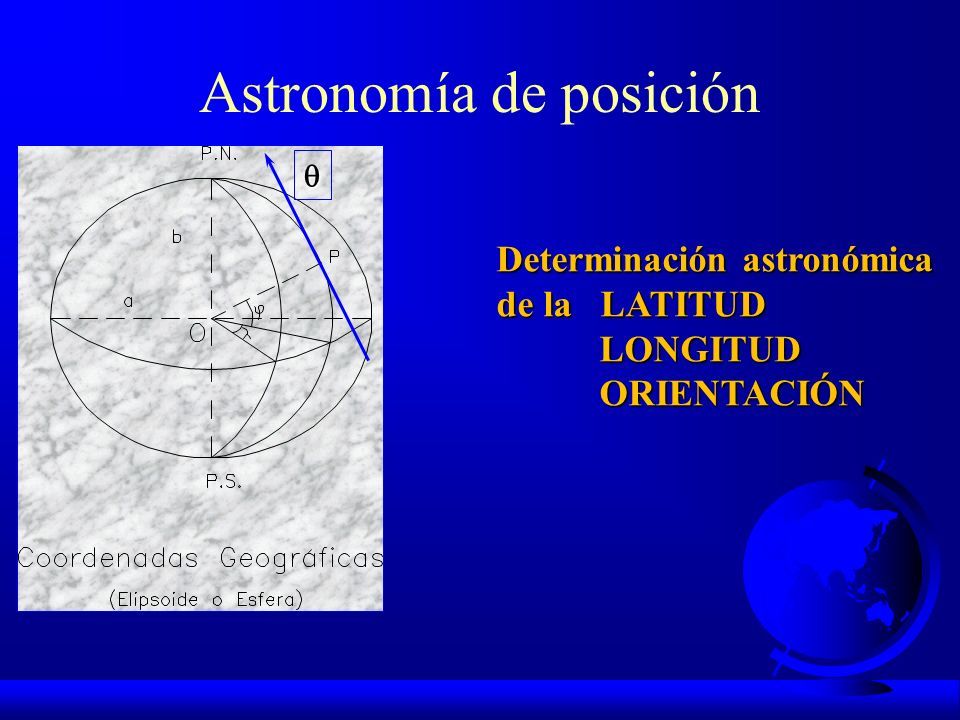 Astronomía de posición

P.N.

$\theta$

b

P

a

$\varphi$

O

$\lambda$

P.S.

Coordenadas Geográficas
(Elipsoide o Esfera)

Determinación astronómica de la LATITUD
LONGITUD
ORIENTACIÓN